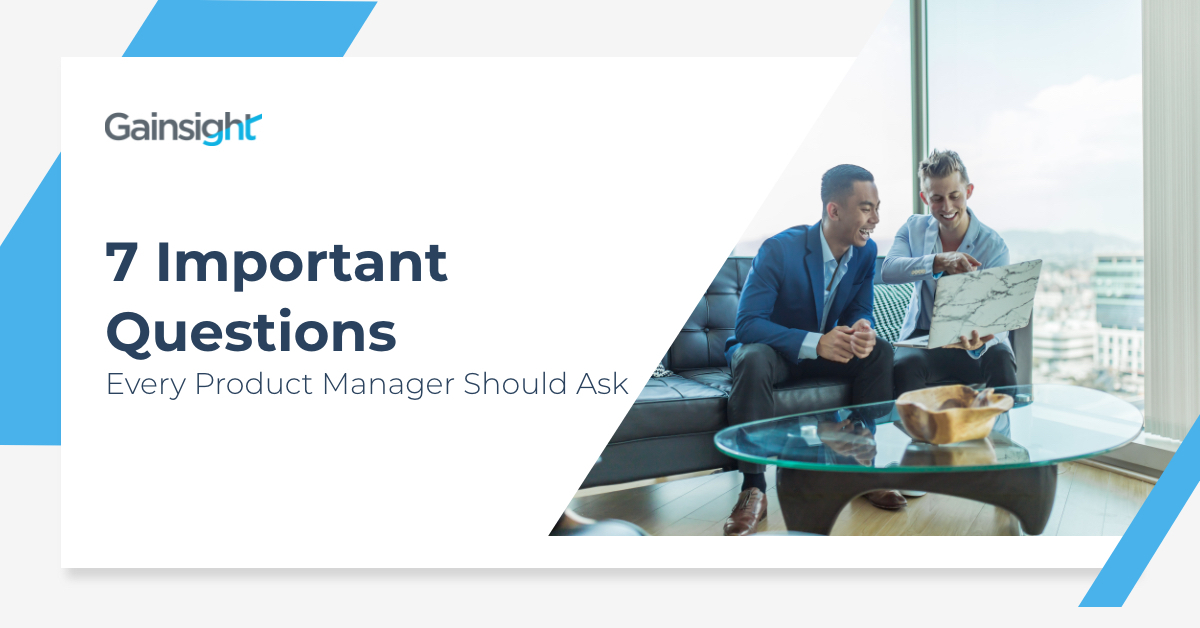 Gainsight

7 Important Questions

Every Product Manager Should Ask